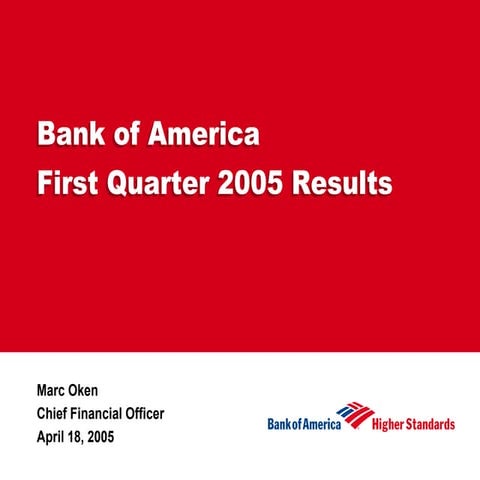 Bank of America
First Quarter 2005 Results

Marc Oken
Chief Financial Officer
April 18, 2005

Bank of America Higher Standards